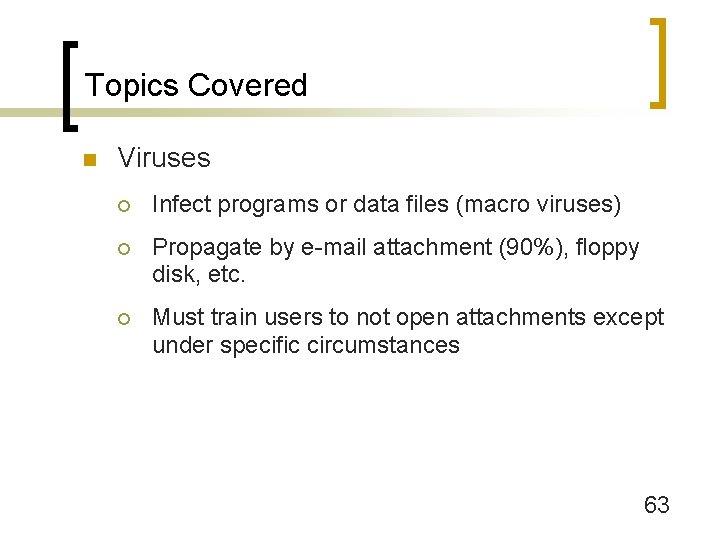 Topics Covered

- Viruses
  - Infect programs or data files (macro viruses)
  - Propagate by e-mail attachment (90%), floppy disk, etc.
  - Must train users to not open attachments except under specific circumstances

63